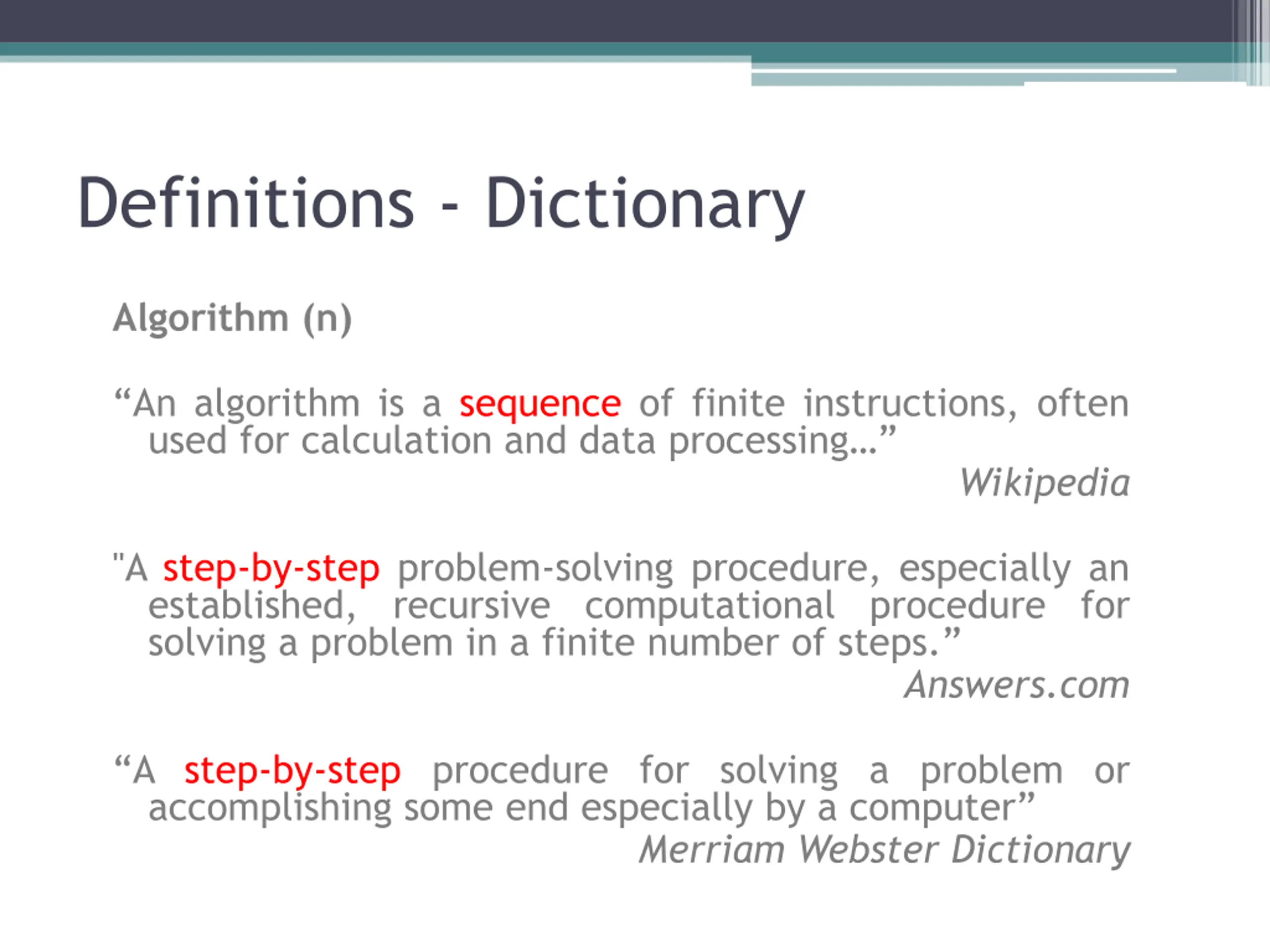 Definitions - Dictionary

Algorithm (n)

“An algorithm is a sequence of finite instructions, often used for calculation and data processing...”

Wikipedia

"A step-by-step problem-solving procedure, especially an established, recursive computational procedure for solving a problem in a finite number of steps.”

Answers.com

“A step-by-step procedure for solving a problem or accomplishing some end especially by a computer”

Merriam Webster Dictionary